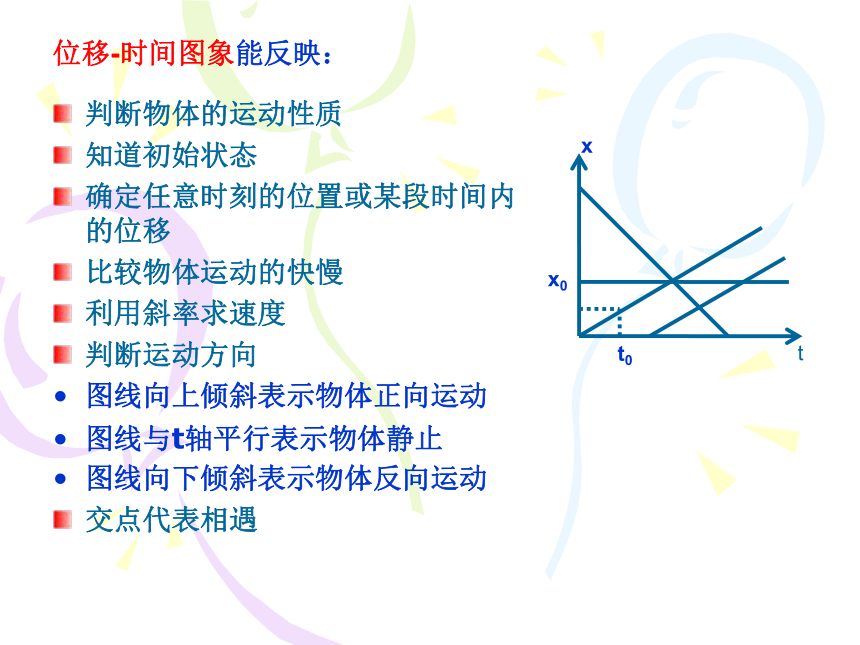 位移-时间图象能反映：

判断物体的运动性质

知道初始状态

确定任意时刻的位置或某段时间内的位移

比较物体运动的快慢

利用斜率求速度

判断运动方向

• 图线向上倾斜表示物体正向运动

• 图线与t轴平行表示物体静止

• 图线向下倾斜表示物体反向运动

交点代表相遇

x

$x_0$

$t_0$

t